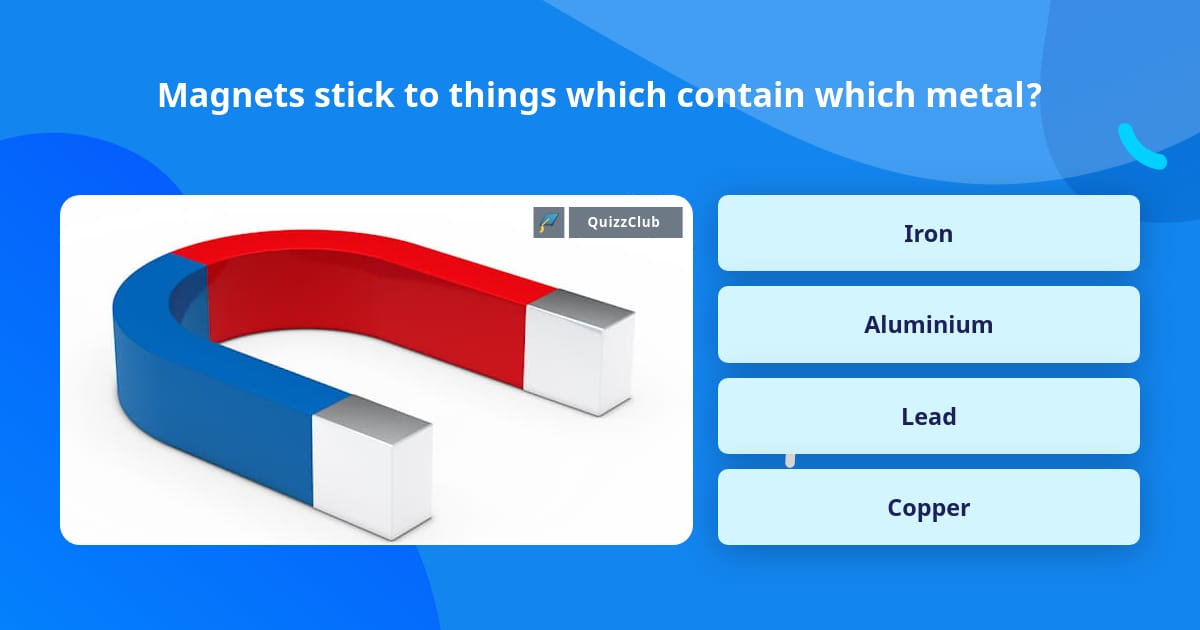 Magnets stick to things which contain which metal?

QuizzClub

Iron

Aluminium

Lead

Copper